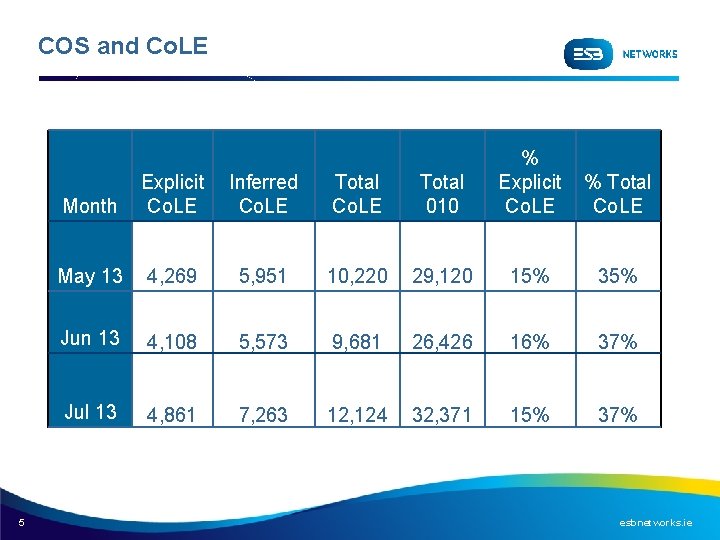 COS and CoLE

ESB NETWORKS

| Month | Explicit CoLE | Inferred CoLE | Total CoLE | Total 010 | % Explicit CoLE | % Total CoLE |
|---|---|---|---|---|---|---|
| May 13 | 4,269 | 5,951 | 10,220 | 29,120 | 15% | 35% |
| Jun 13 | 4,108 | 5,573 | 9,681 | 26,426 | 16% | 37% |
| Jul 13 | 4,861 | 7,263 | 12,124 | 32,371 | 15% | 37% |

5

esbnetworks.ie